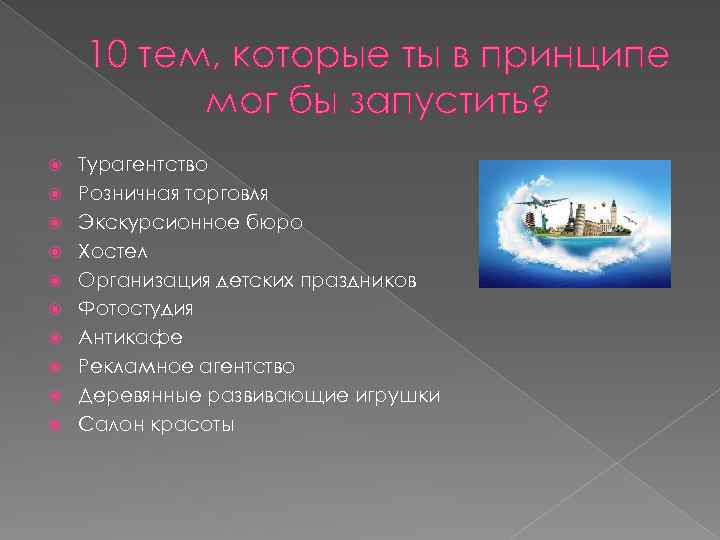 10 тем, которые ты в принципе мог бы запустить?

Турагентство
Розничная торговля
Экскурсионное бюро
Хостел
Организация детских праздников
Фотостудия
Антикафе
Рекламное агентство
Деревянные развивающие игрушки
Салон красоты